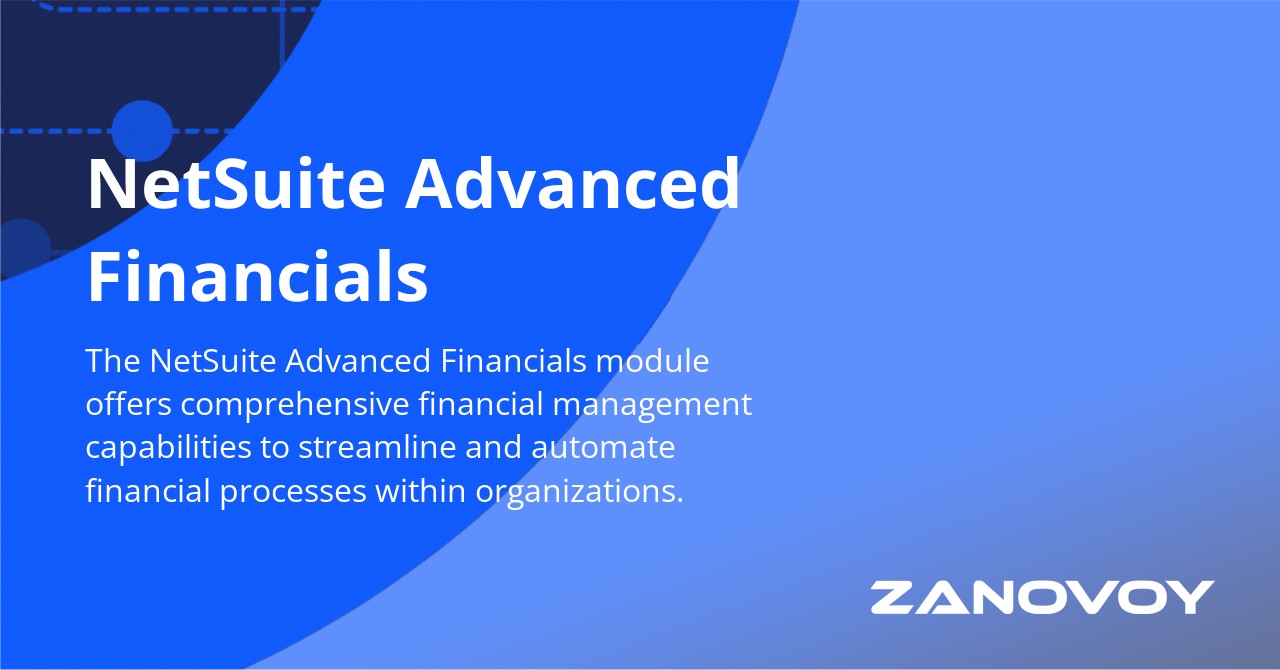 NetSuite Advanced Financials

The NetSuite Advanced Financials module offers comprehensive financial management capabilities to streamline and automate financial processes within organizations.

ZANOVOY